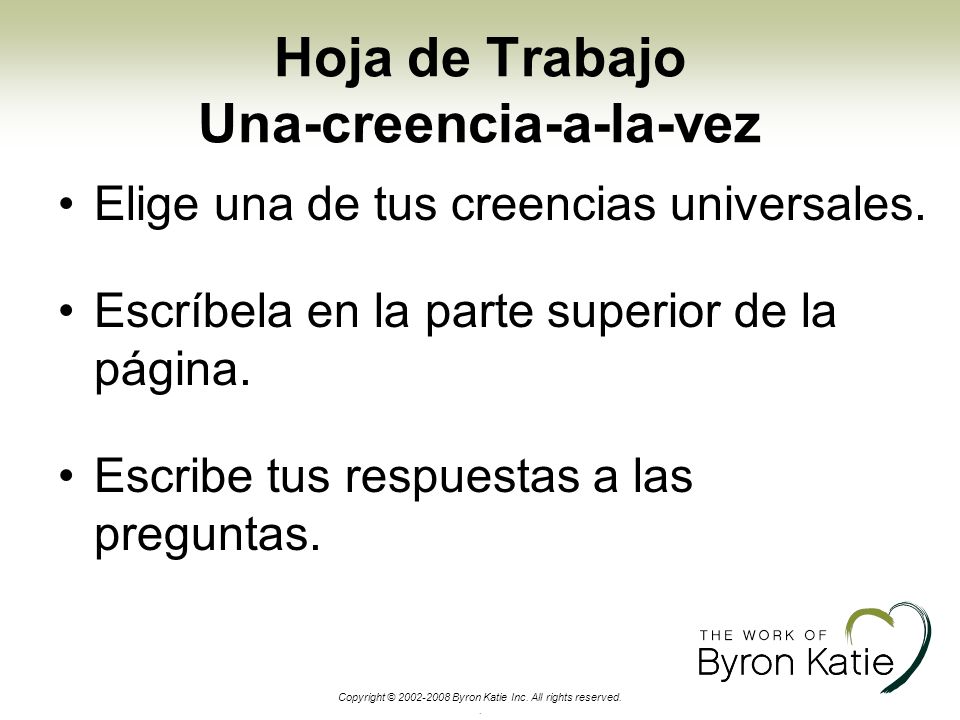 Hoja de Trabajo
Una-creencia-a-la-vez

• Elige una de tus creencias universales.

• Escríbela en la parte superior de la página.

• Escribe tus respuestas a las preguntas.

THE WORK OF
Byron Katie

Copyright © 2002-2008 Byron Katie Inc. All rights reserved.